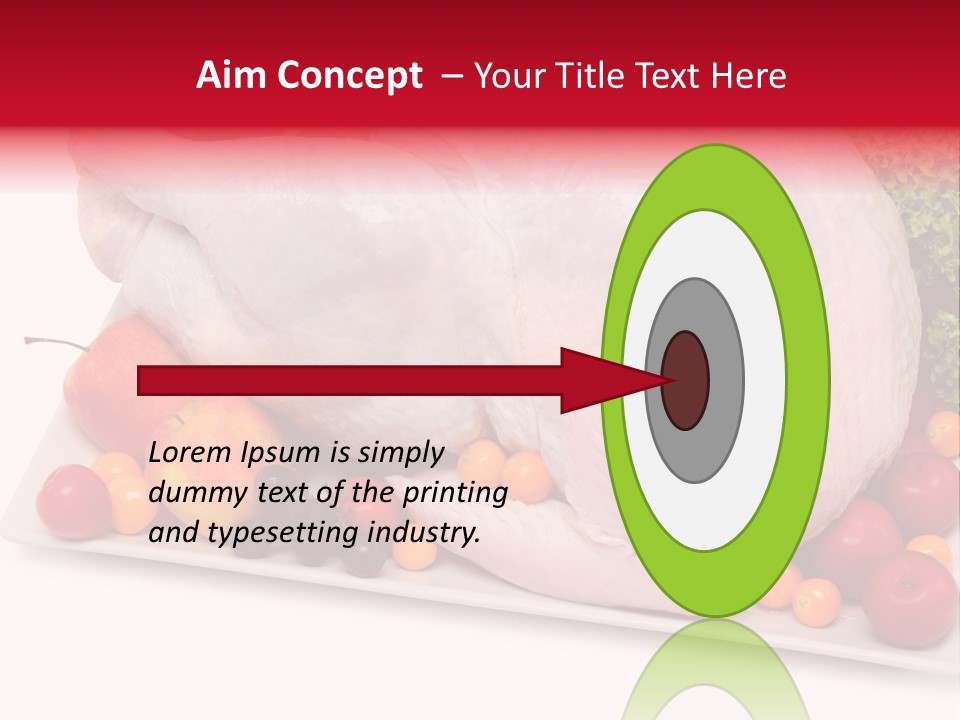 Aim Concept – Your Title Text Here

Lorem Ipsum is simply dummy text of the printing and typesetting industry.